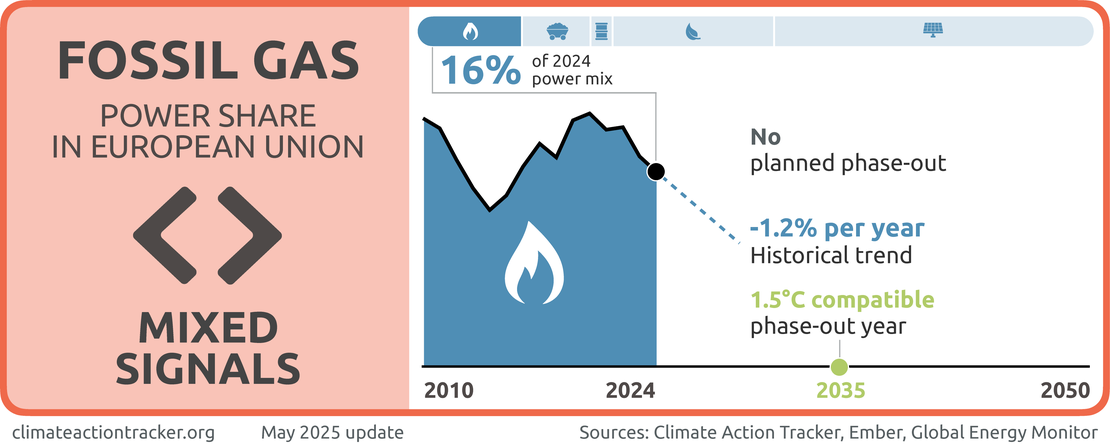 FOSSIL GAS

POWER SHARE IN EUROPEAN UNION

MIXED SIGNALS

16% of 2024 power mix

No planned phase-out

-1.2% per year
Historical trend

1.5°C compatible
phase-out year

2010
2024
2035
2050

climateactiontracker.org
May 2025 update
Sources: Climate Action Tracker, Ember, Global Energy Monitor